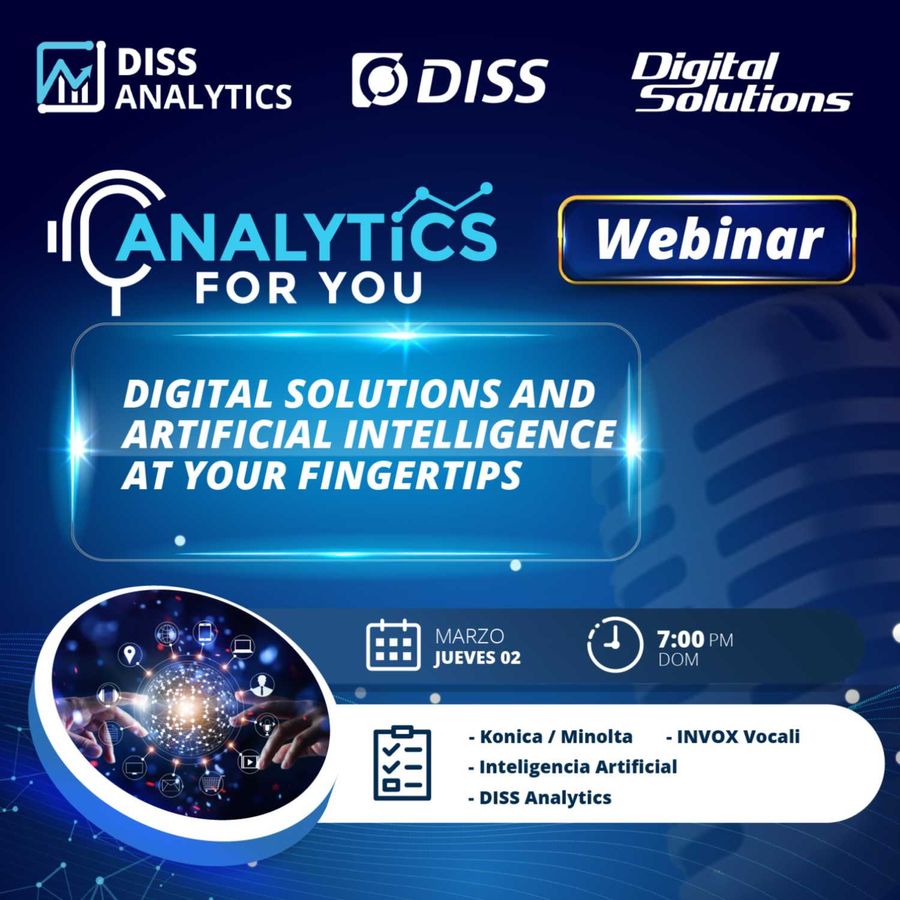 DISS ANALYTICS

DISS

Digital Solutions

ANALYTICS FOR YOU

Webinar

DIGITAL SOLUTIONS AND ARTIFICIAL INTELLIGENCE AT YOUR FINGERTIPS

MARZO
JUEVES 02

7:00 PM
DOM

- Konica / Minolta
- INVOX Vocali
- Inteligencia Artificial
- DISS Analytics